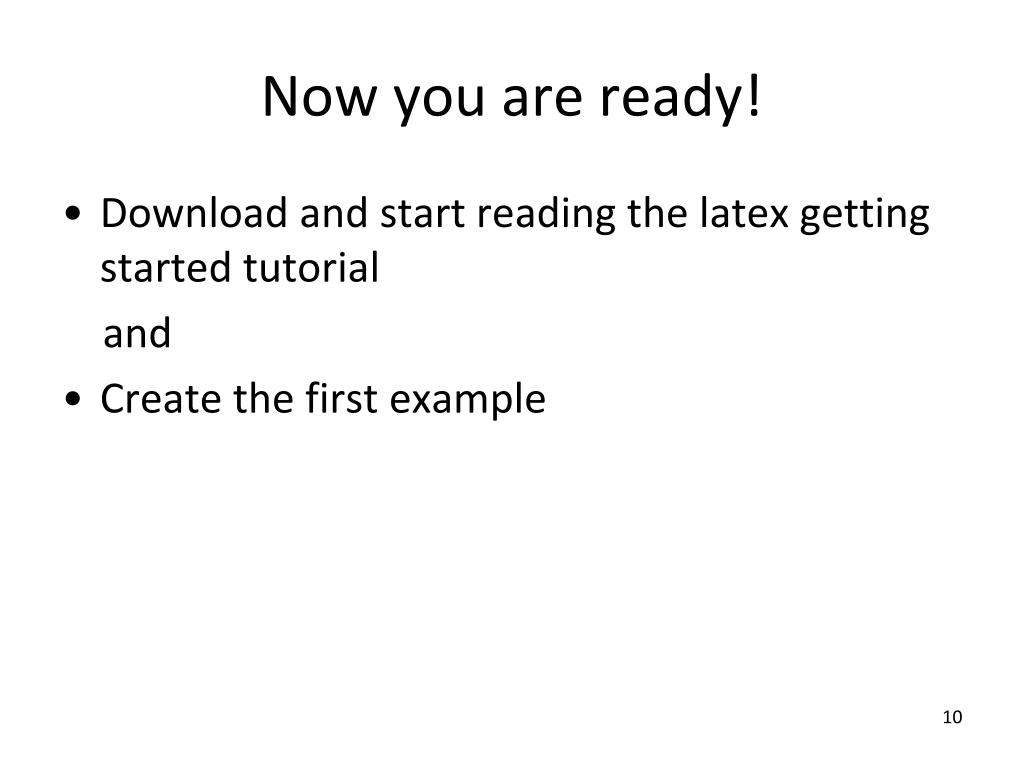 Now you are ready!

• Download and start reading the latex getting started tutorial

and

• Create the first example

10